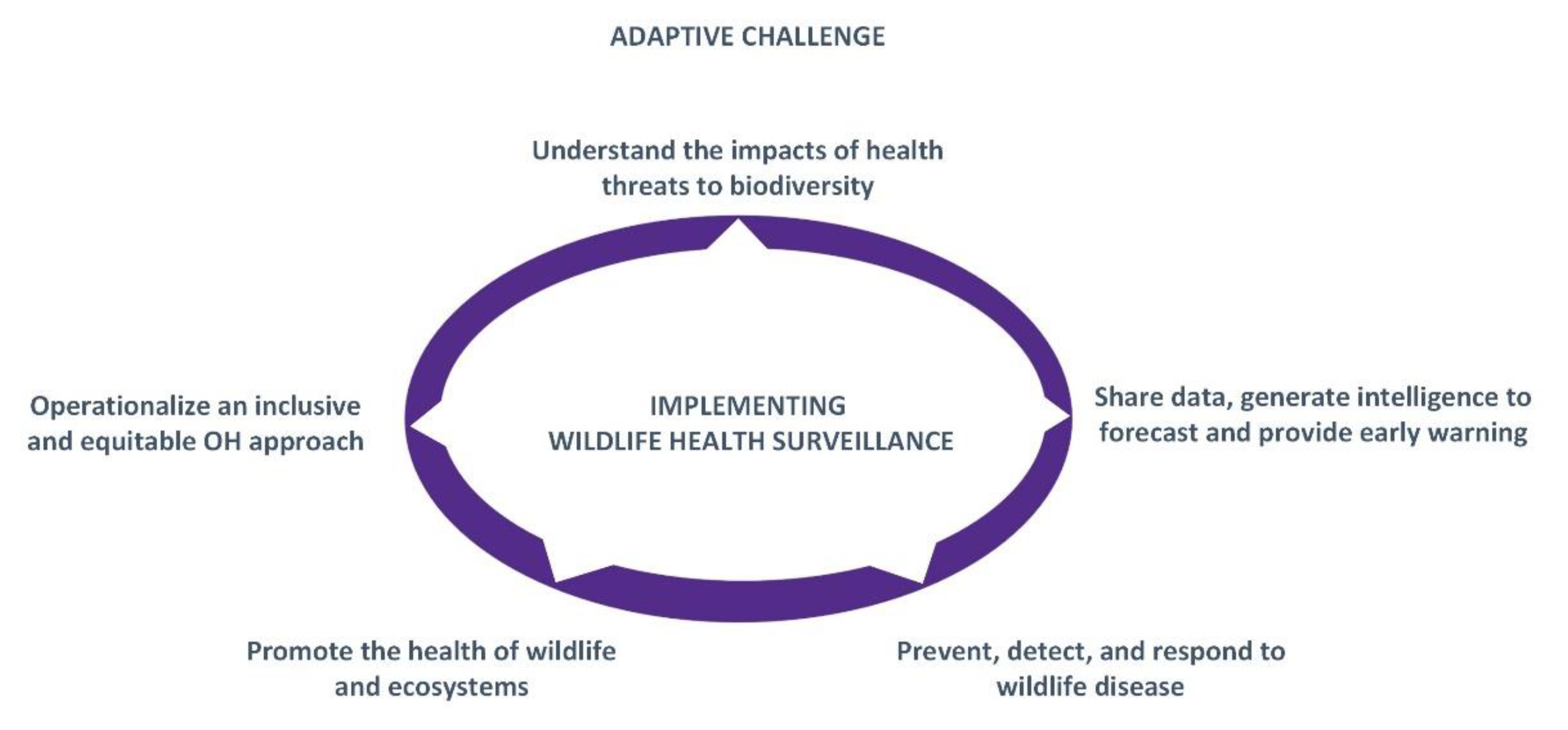 ADAPTIVE CHALLENGE

Understand the impacts of health threats to biodiversity

Operationalize an inclusive and equitable OH approach

IMPLEMENTING WILDLIFE HEALTH SURVEILLANCE

Share data, generate intelligence to forecast and provide early warning

Promote the health of wildlife and ecosystems

Prevent, detect, and respond to wildlife disease